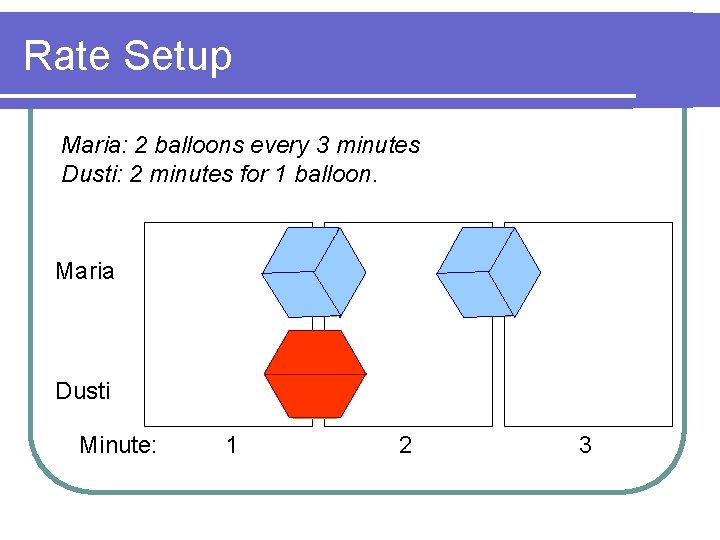 Rate Setup

Maria: 2 balloons every 3 minutes
Dusti: 2 minutes for 1 balloon.

Maria

Dusti

Minute: 1 2 3